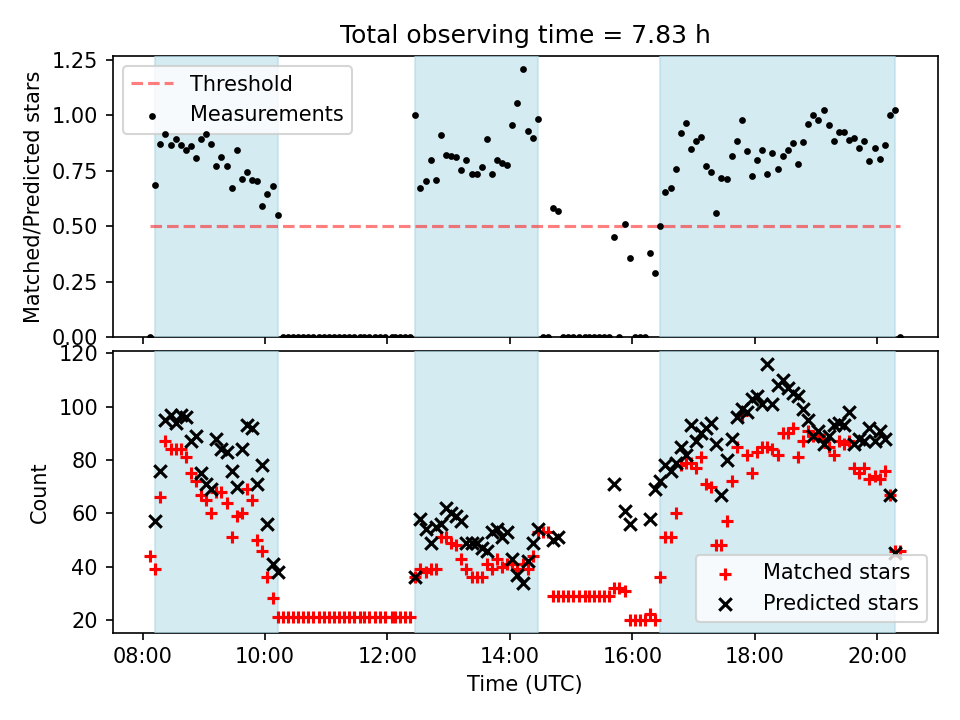 Total observing time = 7.83 h

Threshold
Measurements

Matched/Predicted stars

1.25
1.00
0.75
0.50
0.25
0.00

Count

120
100
80
60
40
20

Matched stars
Predicted stars

08:00
10:00
12:00
14:00
16:00
18:00
20:00

Time (UTC)